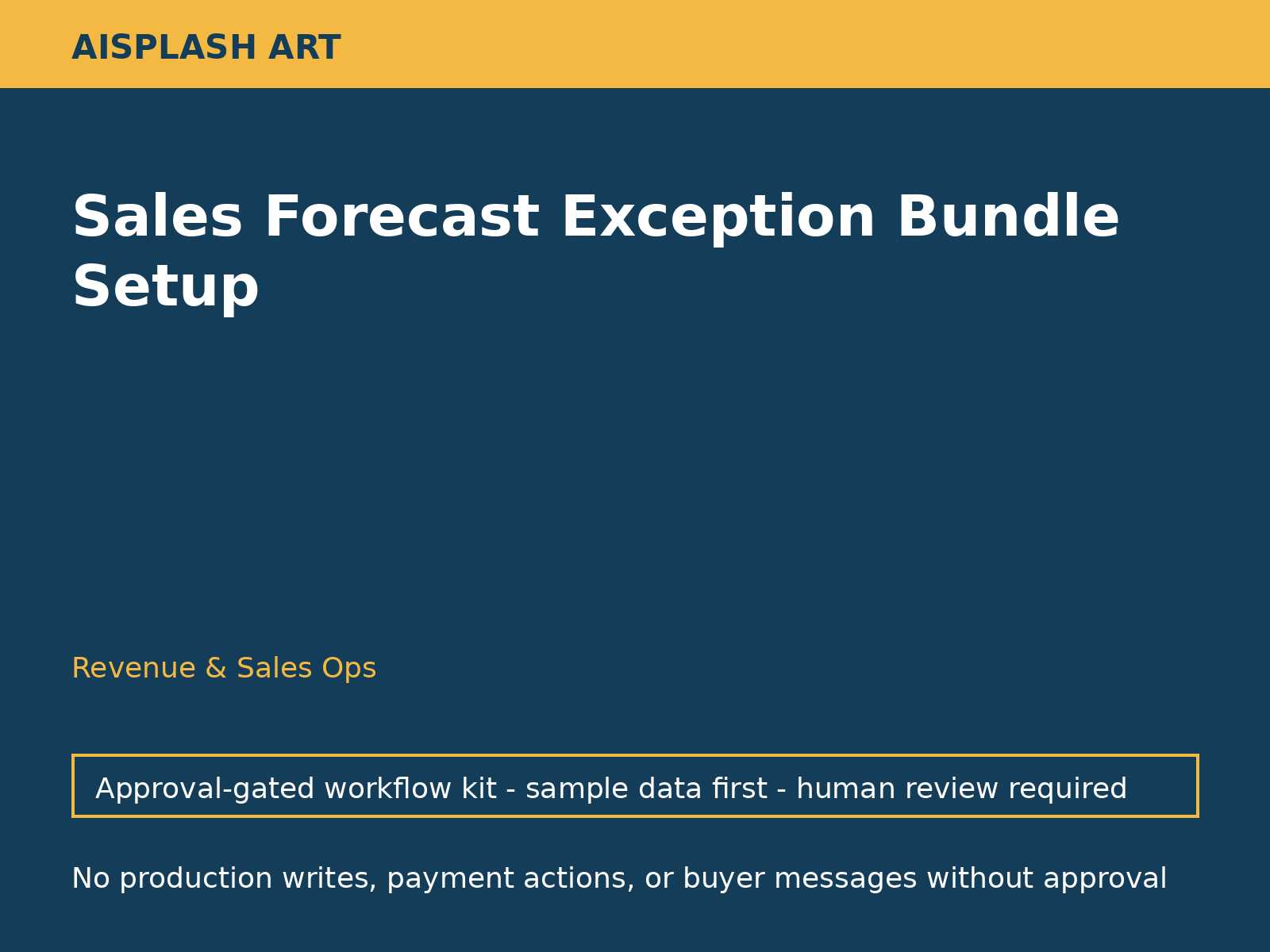 AISPLASH ART

Sales Forecast Exception Bundle Setup

Revenue & Sales Ops

Approval-gated workflow kit - sample data first - human review required

No production writes, payment actions, or buyer messages without approval